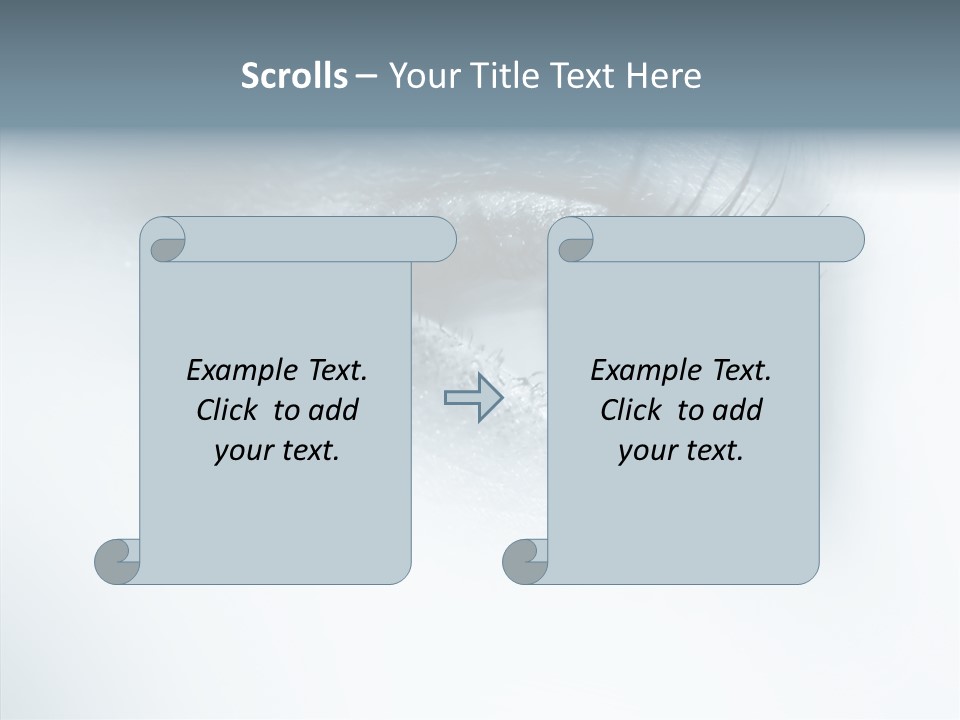 Scrolls – Your Title Text Here

Example Text. Click to add your text.

Example Text. Click to add your text.